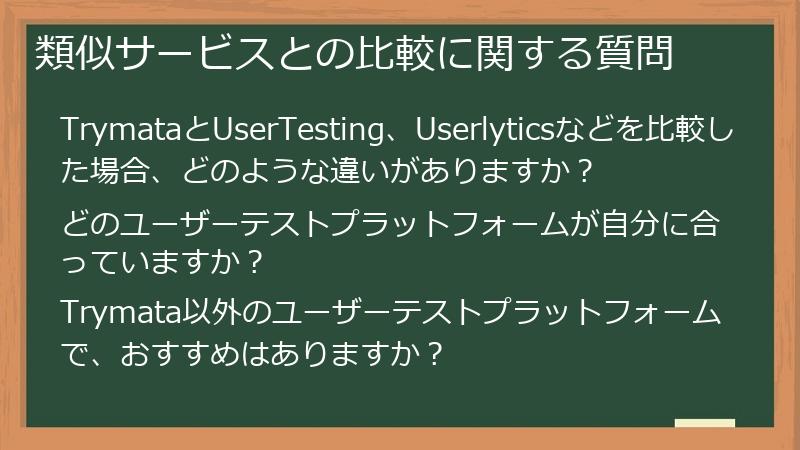 類似サービスとの比較に関する質問

TrymataとUserTesting、Userlyticsなどを比較した場合、どのような違いがありますか？

どのユーザーテストプラットフォームが自分に合っていますか？

Trymata以外のユーザーテストプラットフォームで、おすすめはありますか？